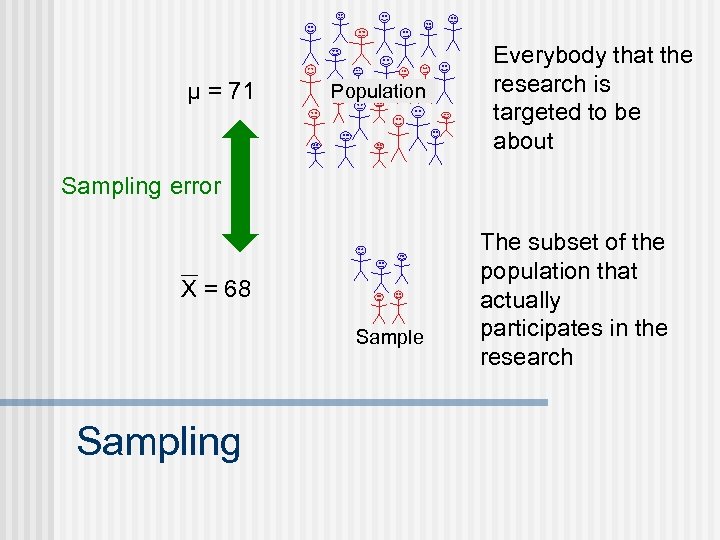 $\mu = 71$

Population

Everybody that the research is targeted to be about

Sampling error

$\overline{X} = 68$

Sample

The subset of the population that actually participates in the research

Sampling